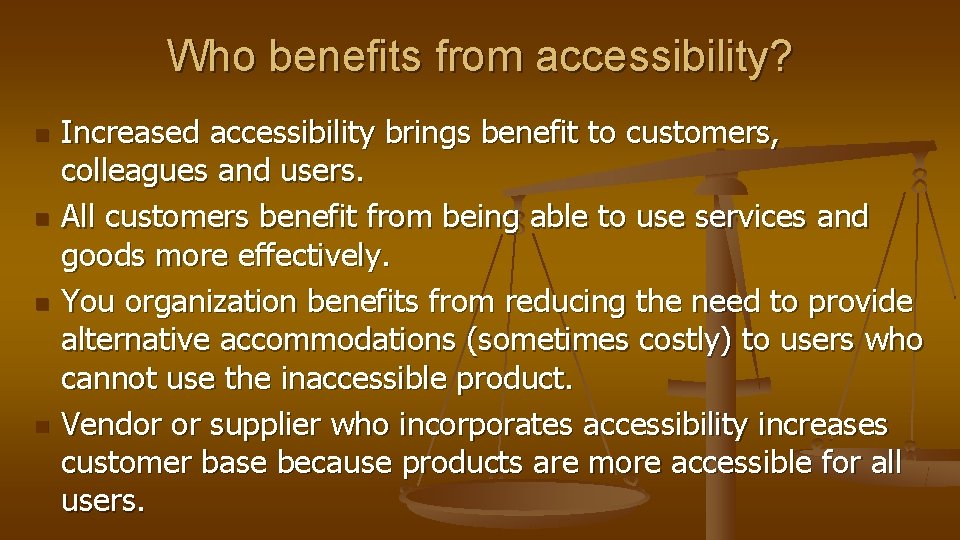 Who benefits from accessibility?

- Increased accessibility brings benefit to customers, colleagues and users.
- All customers benefit from being able to use services and goods more effectively.
- You organization benefits from reducing the need to provide alternative accommodations (sometimes costly) to users who cannot use the inaccessible product.
- Vendor or supplier who incorporates accessibility increases customer base because products are more accessible for all users.